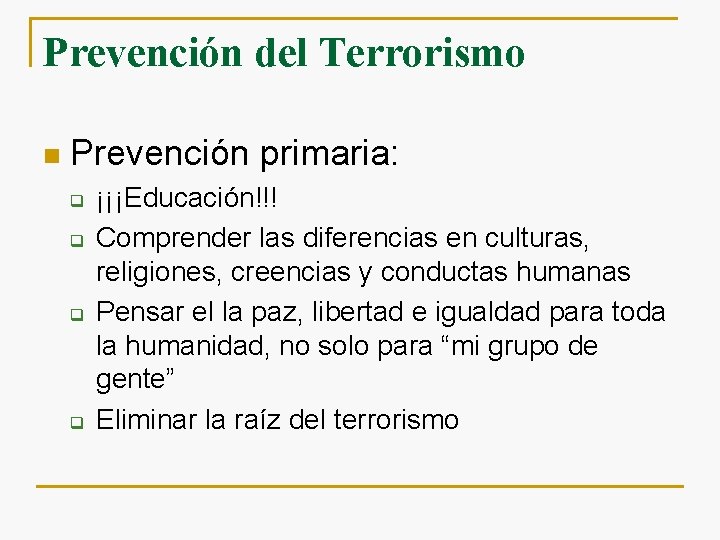 Prevención del Terrorismo

Prevención primaria:

¡¡¡Educación!!!

Comprender las diferencias en culturas, religiones, creencias y conductas humanas

Pensar el la paz, libertad e igualdad para toda la humanidad, no solo para “mi grupo de gente”

Eliminar la raíz del terrorismo